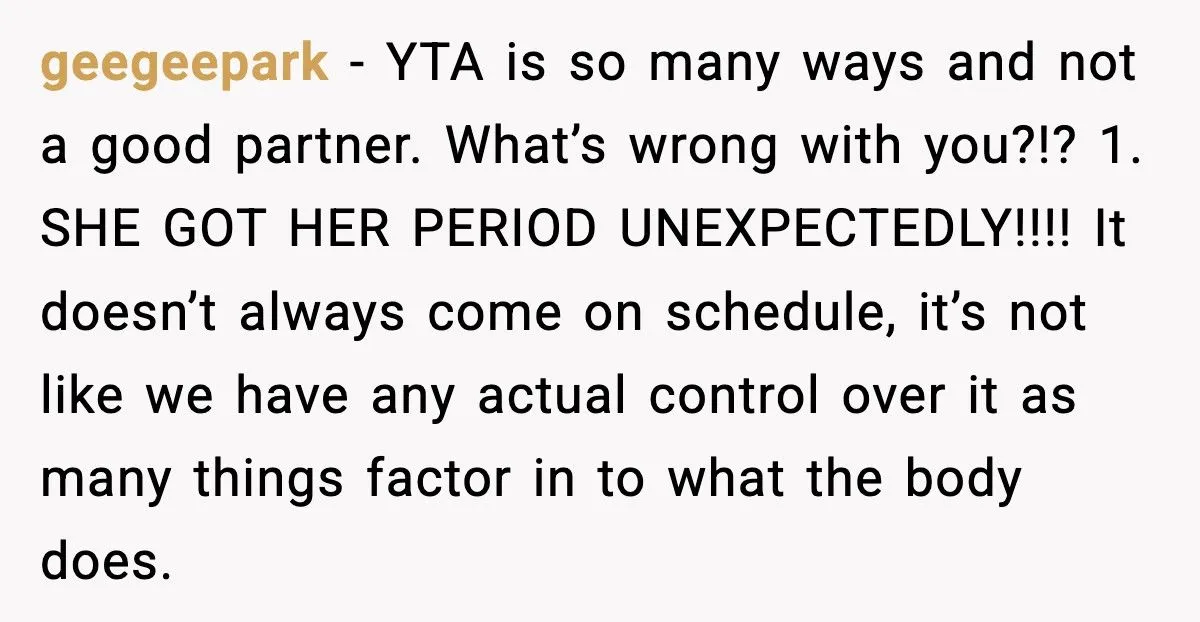 geegeepark - YTA is so many ways and not a good partner. What's wrong with you?!? 1. SHE GOT HER PERIOD UNEXPECTEDLY!!!! It doesn't always come on schedule, it's not like we have any actual control over it as many things factor in to what the body does.